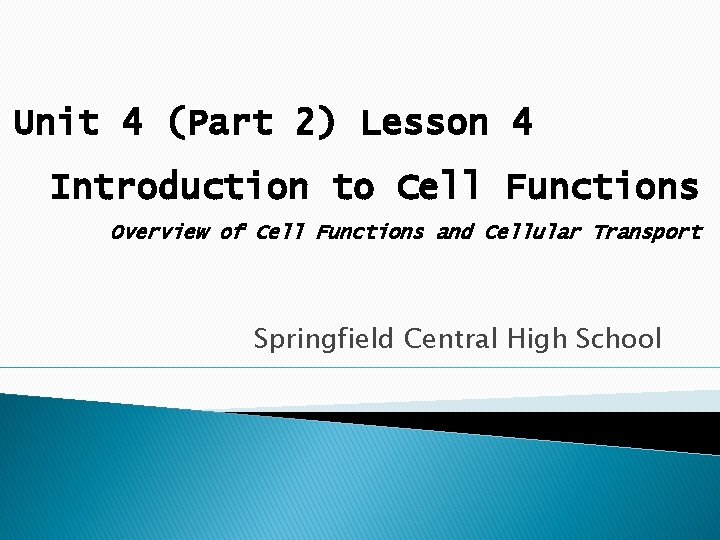 Unit 4 (Part 2) Lesson 4

Introduction to Cell Functions

Overview of Cell Functions and Cellular Transport

Springfield Central High School